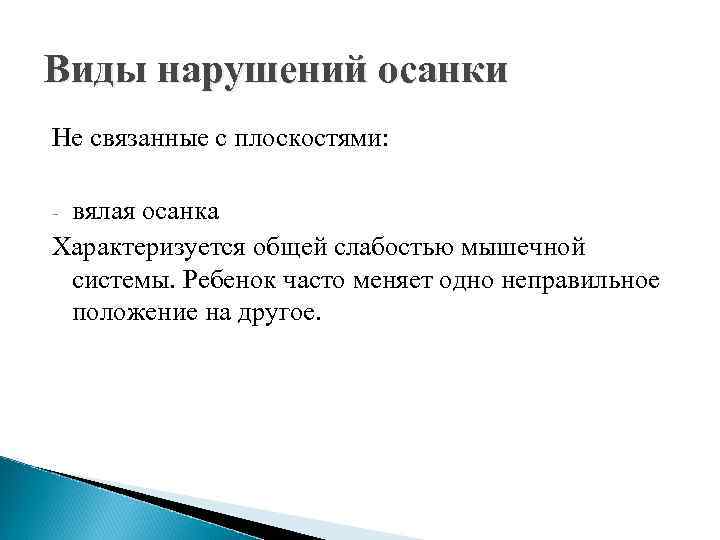 Виды нарушений осанки

Не связанные с плоскостями:

- вялая осанка

Характеризуется общей слабостью мышечной системы. Ребенок часто меняет одно неправильное положение на другое.